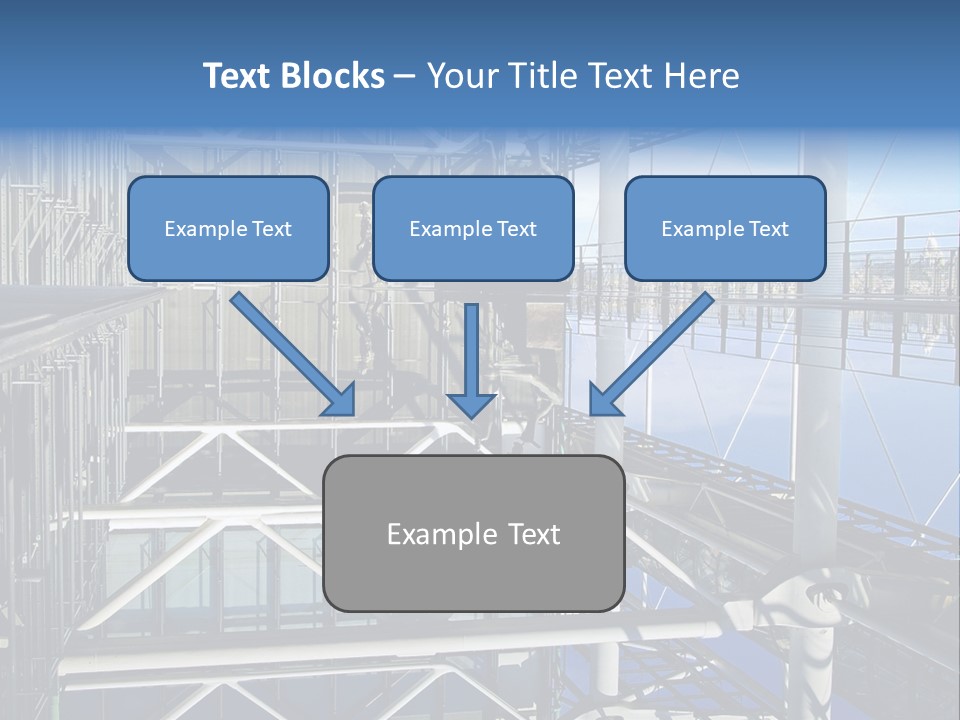 Text Blocks – Your Title Text Here

Example Text

Example Text

Example Text

Example Text